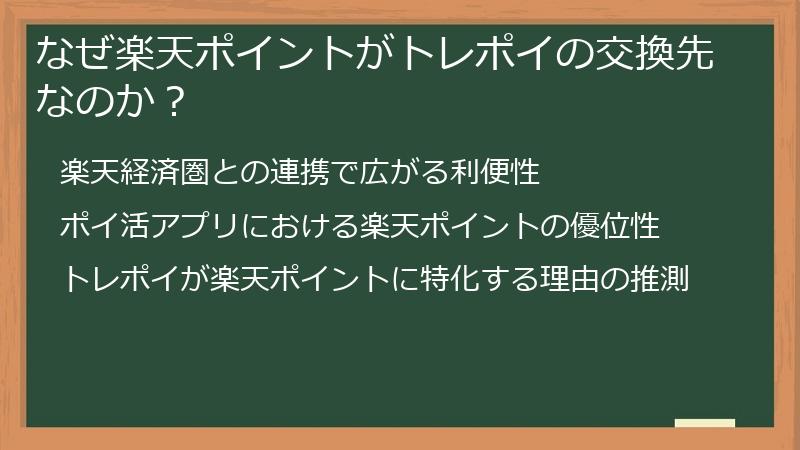 なぜ楽天ポイントがトレポイの交換先なのか？

楽天経済圏との連携で広がる利便性

ポイ活アプリにおける楽天ポイントの優位性

トレポイが楽天ポイントに特化する理由の推測